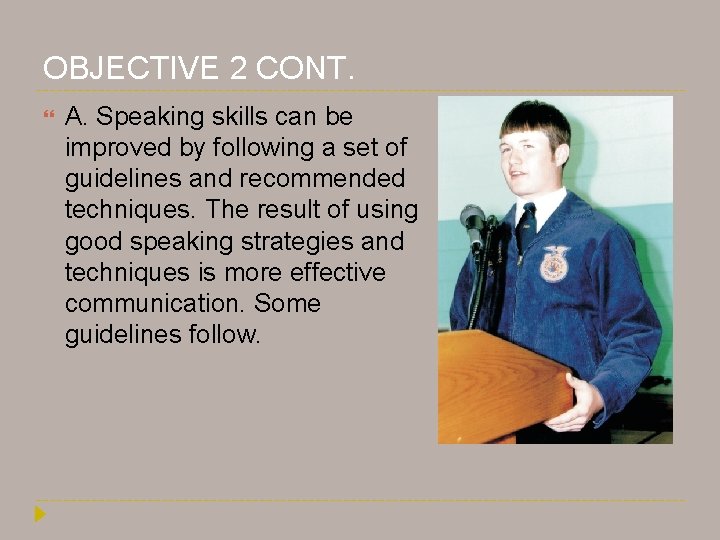 OBJECTIVE 2 CONT.

A. Speaking skills can be improved by following a set of guidelines and recommended techniques. The result of using good speaking strategies and techniques is more effective communication. Some guidelines follow.